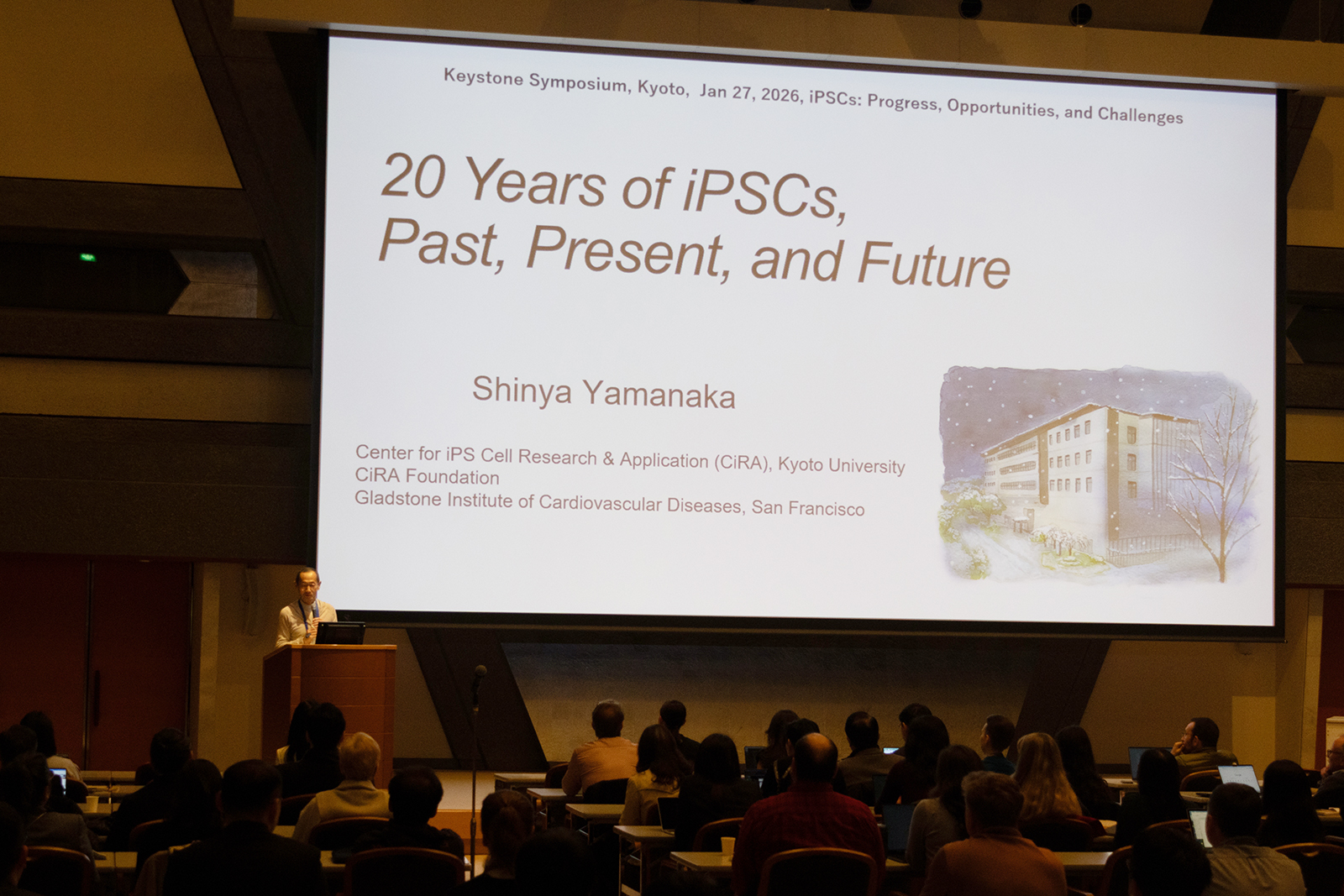 Keystone Symposium, Kyoto, Jan 27, 2026, iPSCs: Progress, Opportunities, and Challenges

20 Years of iPSCs, Past, Present, and Future

Shinya Yamanaka

Center for iPS Cell Research & Application (CiRA), Kyoto University
CiRA Foundation
Gladstone Institute of Cardiovascular Diseases, San Francisco